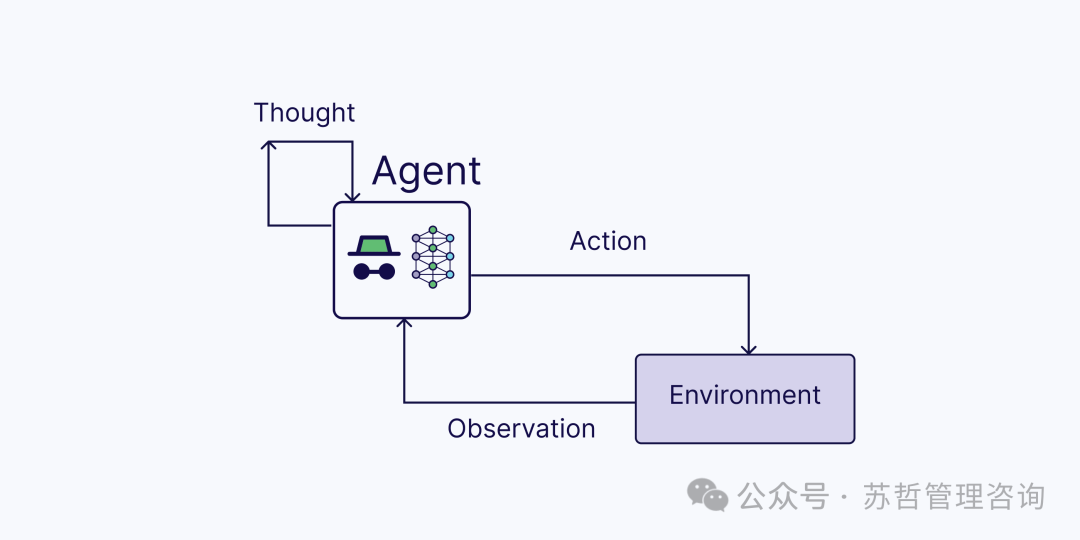 Thought

Agent

Action

Environment

Observation

公众号 · 苏哲管理咨询